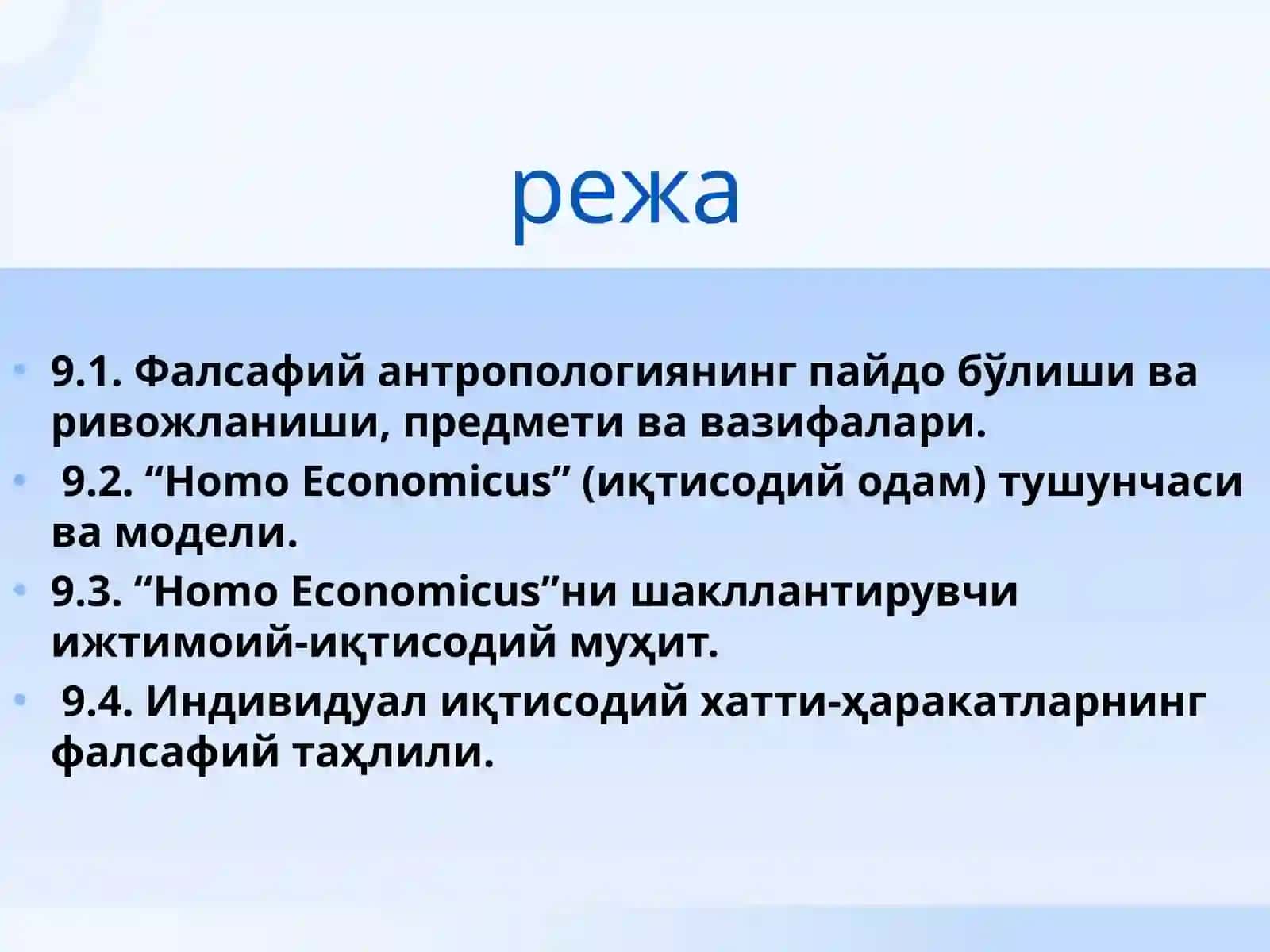 режа

• 9.1. Фалсафий антропологиянинг пайдо бўлиши ва ривожланиши, предмети ва вазифалари.
• 9.2. “Homo Economicus” (иқтисодий одам) тушунчаси ва модели.
• 9.3. “Homo Economicus”ни шакллантирувчи ижтимоий-иқтисодий муҳит.
• 9.4. Индивидуал иқтисодий хатти-ҳаракатларнинг фалсафий таҳлили.